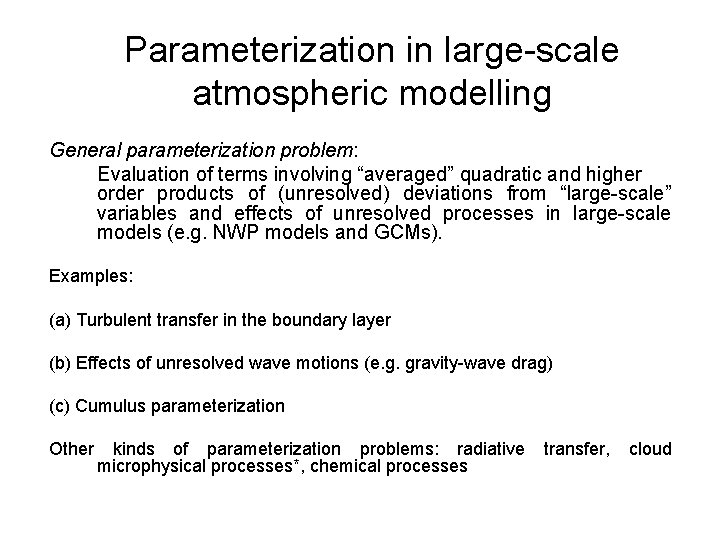 Parameterization in large-scale atmospheric modelling

General parameterization problem:

Evaluation of terms involving “averaged” quadratic and higher order products of (unresolved) deviations from “large-scale” variables and effects of unresolved processes in large-scale models (e.g. NWP models and GCMs).

Examples:

(a) Turbulent transfer in the boundary layer

(b) Effects of unresolved wave motions (e.g. gravity-wave drag)

(c) Cumulus parameterization

Other kinds of parameterization problems: radiative transfer, cloud microphysical processes*, chemical processes